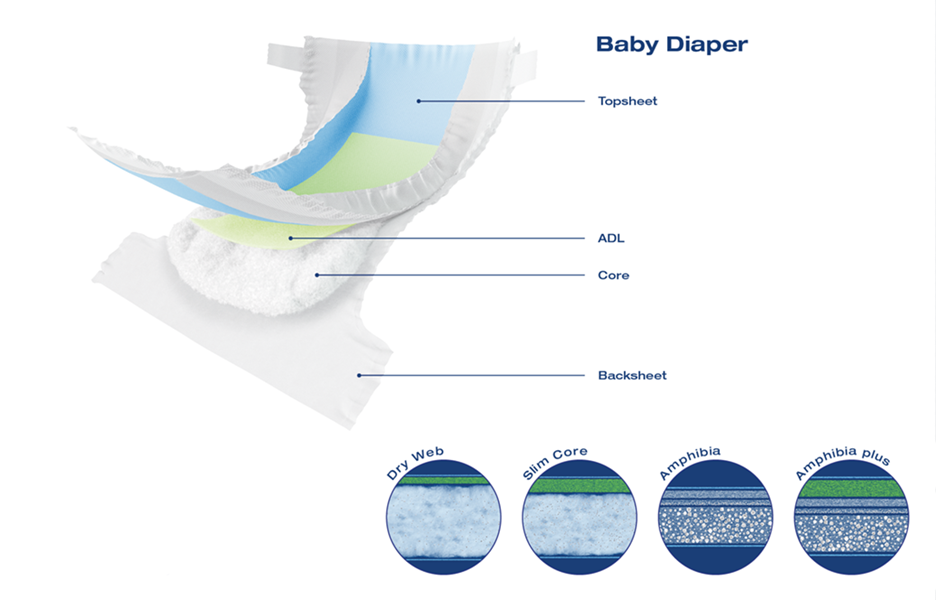 Baby Diaper

Topsheet

ADL

Core

Backsheet

Dry Web

Slim Core

Amphibia

Amphibia plus